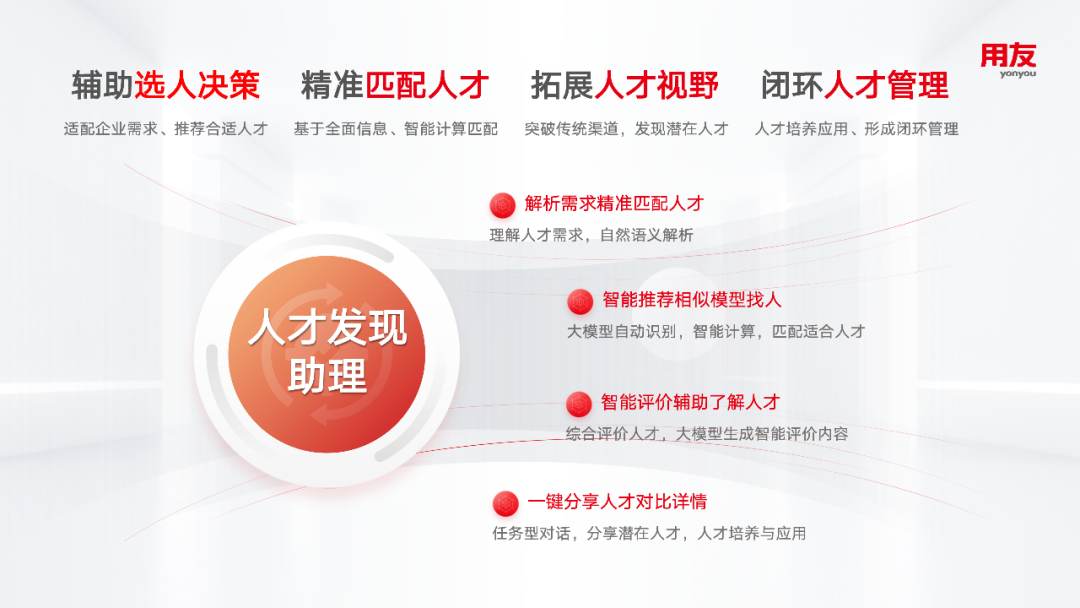 用友
yonyou

辅助选人决策
适配企业需求、推荐合适人才

精准匹配人才
基于全面信息、智能计算匹配

拓展人才视野
突破传统渠道，发现潜在人才

闭环人才管理
人才培养应用、形成闭环管理

人才发现助理

解析需求精准匹配人才
理解人才需求，自然语义解析

智能推荐相似模型找人
大模型自动识别，智能计算，匹配适合人才

智能评价辅助了解人才
综合评价人才，大模型生成智能评价内容

一键分享人才对比详情
任务型对话，分享潜在人才，人才培养与应用